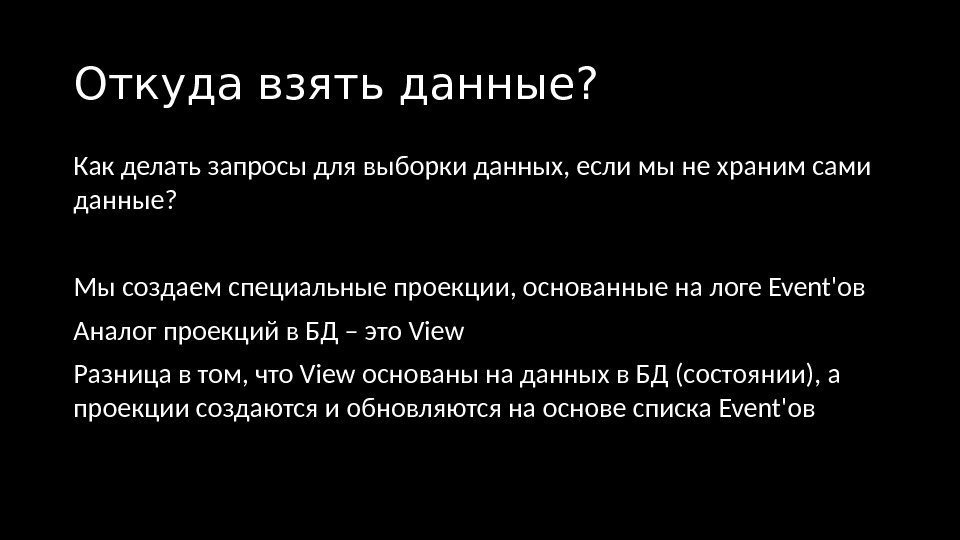 Откуда взять данные?

Как делать запросы для выборки данных, если мы не храним сами данные?

Мы создаем специальные проекции, основанные на логе Event'ов

Аналог проекций в БД – это View

Разница в том, что View основаны на данных в БД (состоянии), а проекции создаются и обновляются на основе списка Event'ов